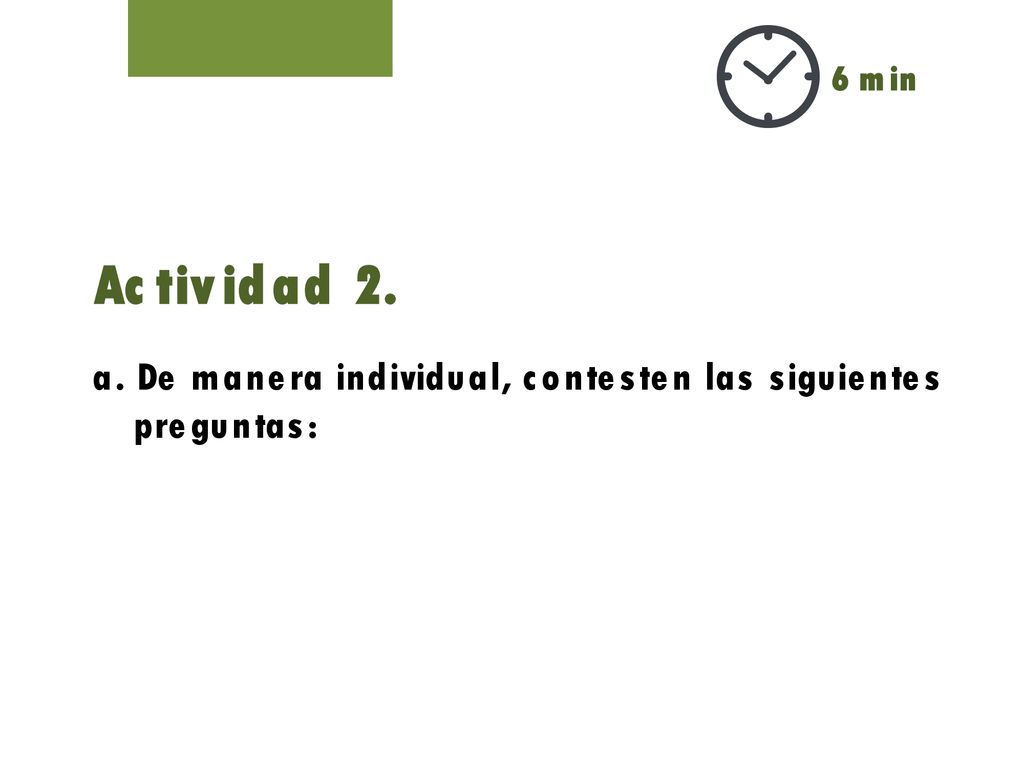 6 min

Actividad 2.

a. De manera individual, contesten las siguientes preguntas: